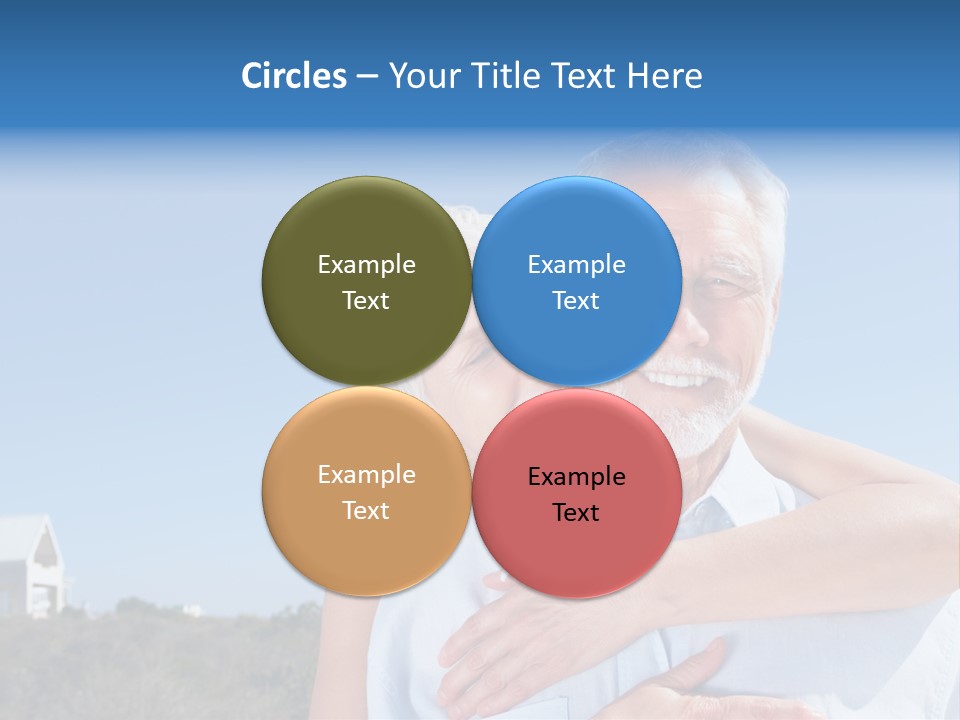 Circles – Your Title Text Here

Example Text

Example Text

Example Text

Example Text